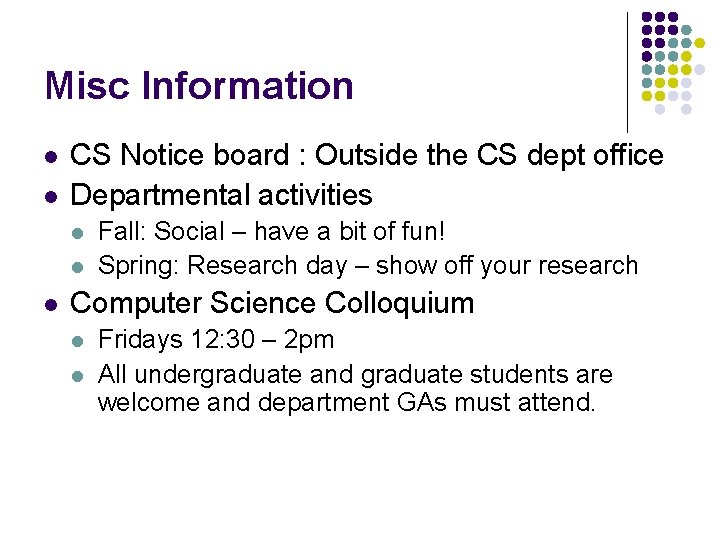 Misc Information

- CS Notice board : Outside the CS dept office
- Departmental activities
  - Fall: Social – have a bit of fun!
  - Spring: Research day – show off your research
- Computer Science Colloquium
  - Fridays 12:30 – 2pm
  - All undergraduate and graduate students are welcome and department GAs must attend.